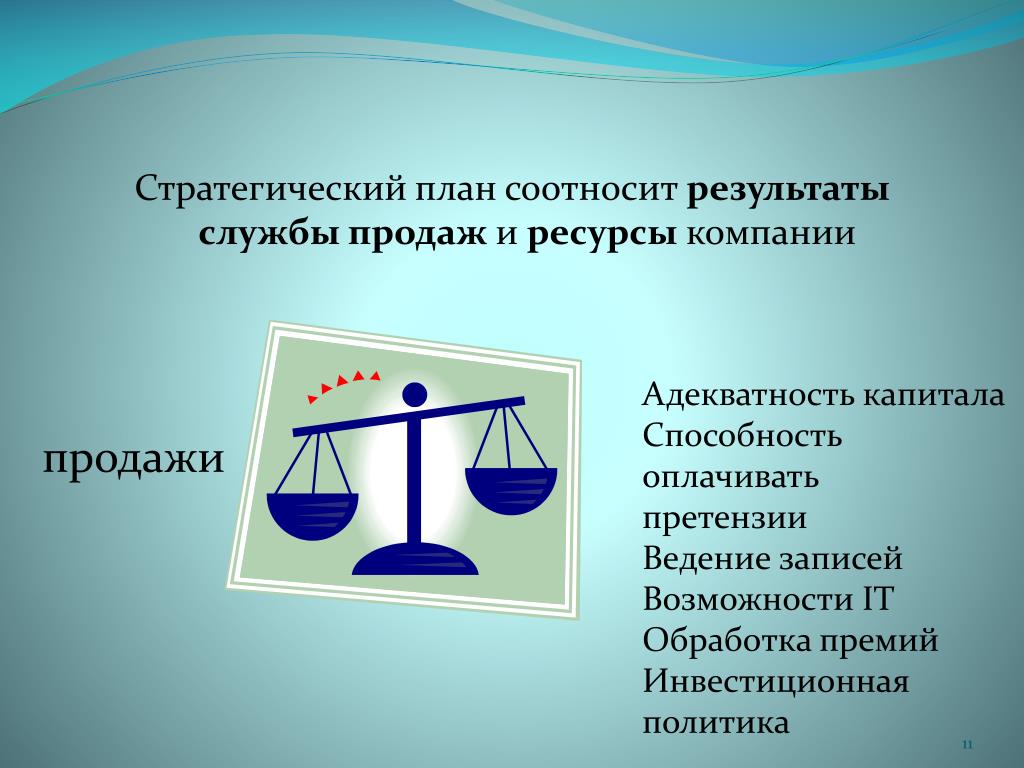 Стратегический план соотносит результаты службы продаж и ресурсы компании

продажи

Адекватность капитала
Способность оплачивать претензии
Ведение записей
Возможности IT
Обработка премий
Инвестиционная политика

11